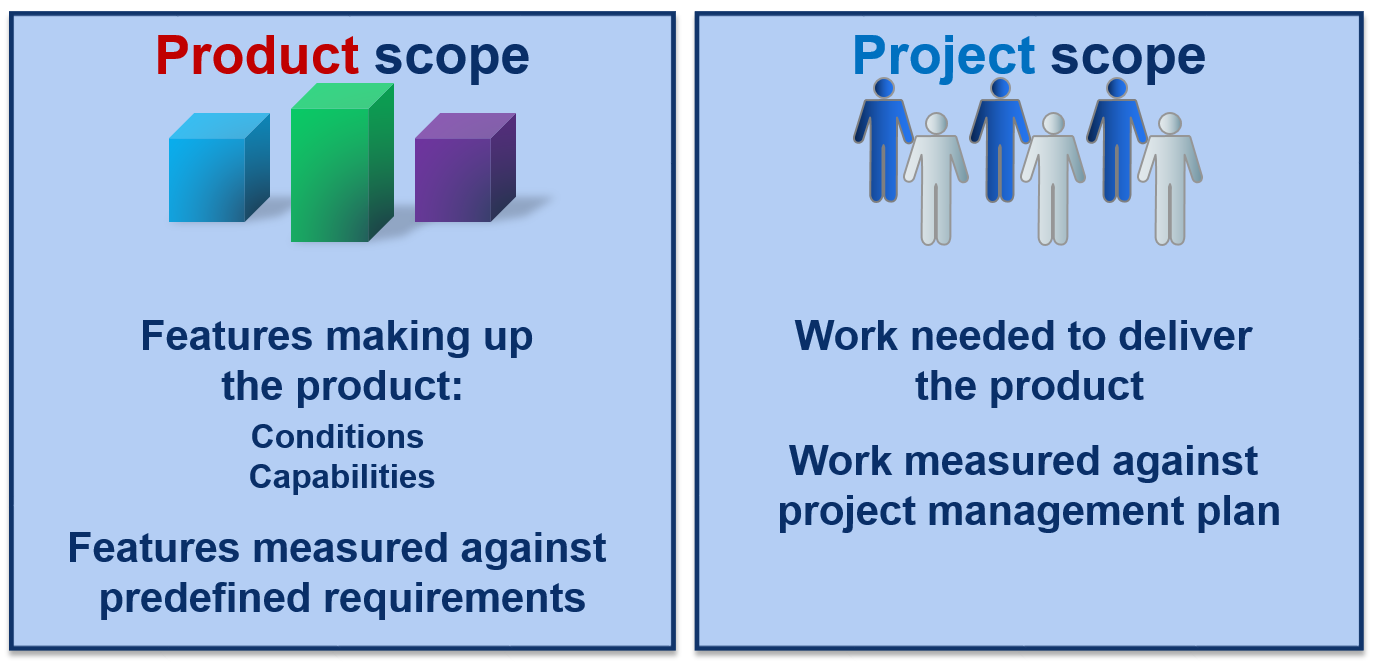 Product scope

Features making up the product:
Conditions
Capabilities

Features measured against predefined requirements

Project scope

Work needed to deliver the product

Work measured against project management plan